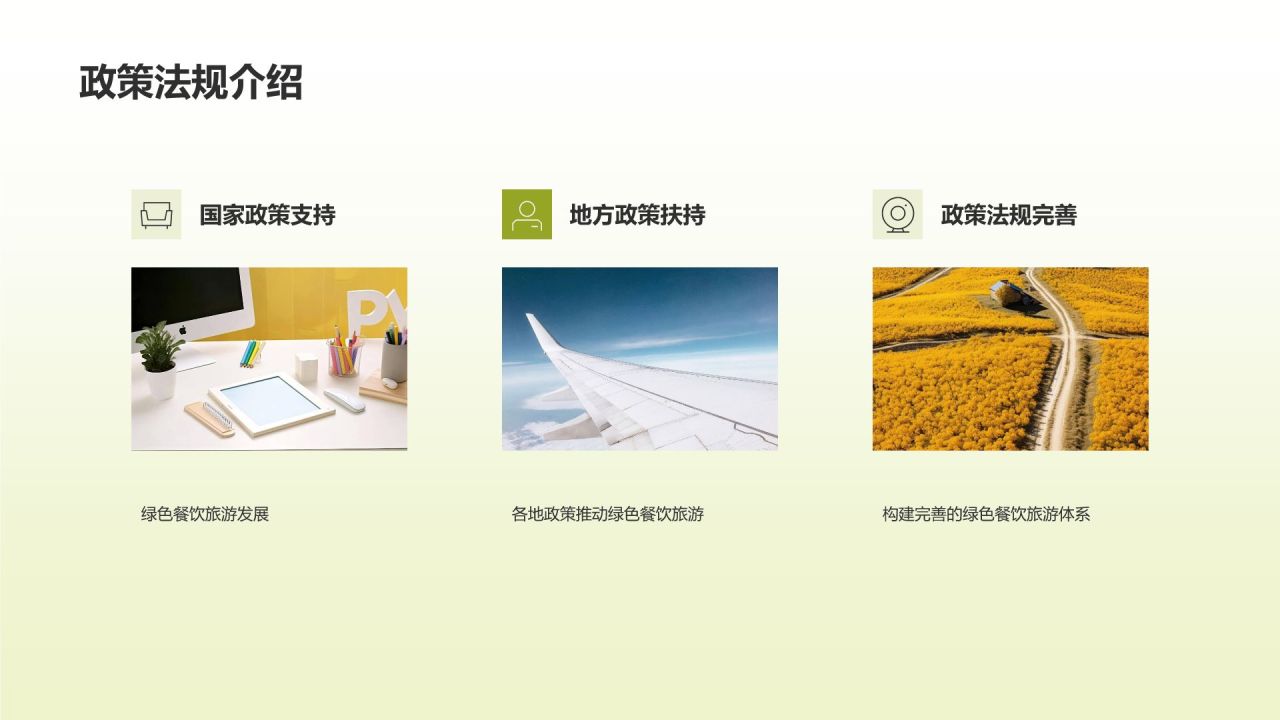 政策法规介绍

国家政策支持

绿色餐饮旅游发展

地方政策扶持

各地政策推动绿色餐饮旅游

政策法规完善

构建完善的绿色餐饮旅游体系